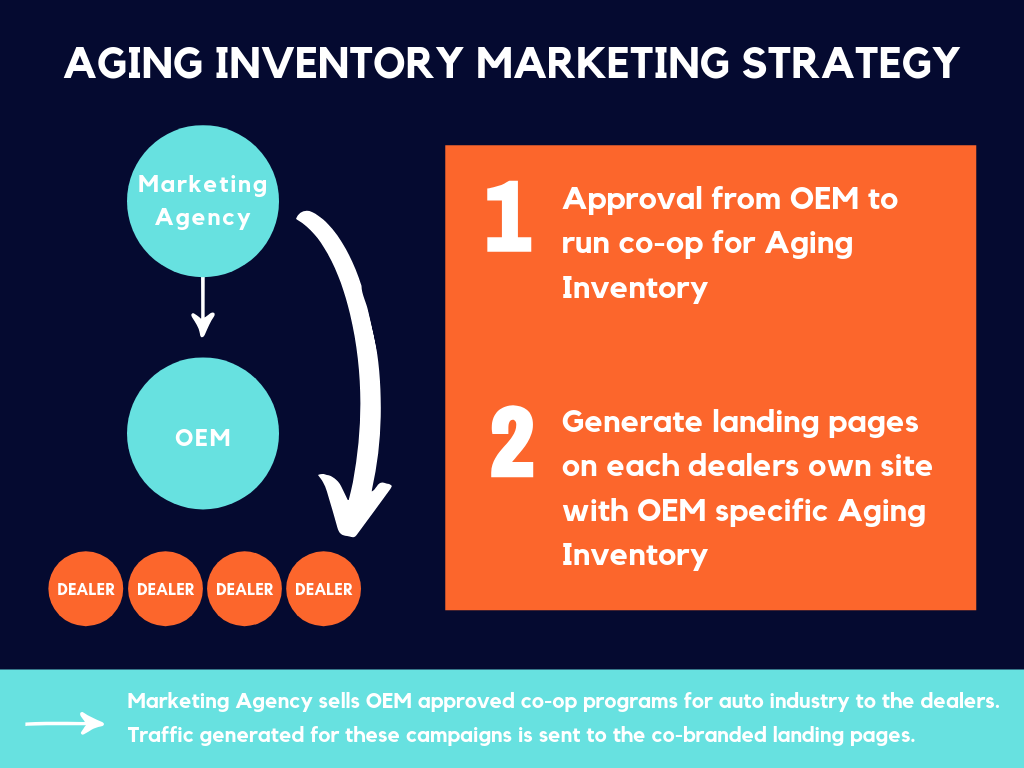 AGING INVENTORY MARKETING STRATEGY

Marketing Agency

OEM

DEALER DEALER DEALER DEALER

1 Approval from OEM to run co-op for Aging Inventory

2 Generate landing pages on each dealers own site with OEM specific Aging Inventory

Marketing Agency sells OEM approved co-op programs for auto industry to the dealers. Traffic generated for these campaigns is sent to the co-branded landing pages.